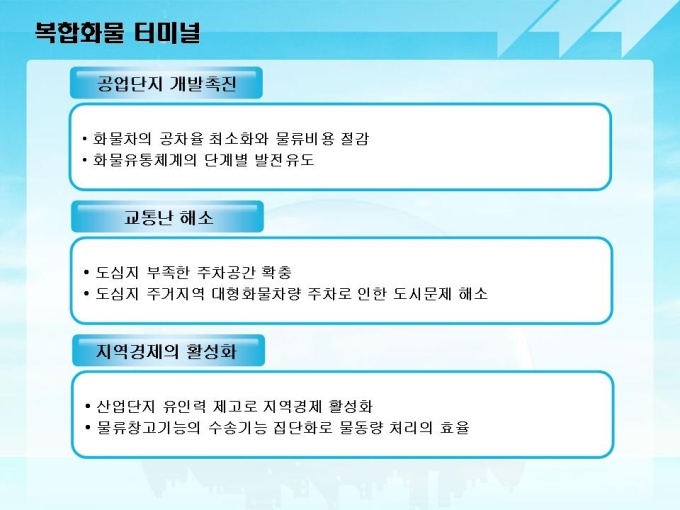 복합화물 터미널

공업단지 개발촉진

• 화물차의 공차율 최소화와 물류비용 절감
• 화물유통체계의 단계별 발전유도

교통난 해소

• 도심지 부족한 주차공간 확충
• 도심지 주거지역 대형화물차량 주차로 인한 도시문제 해소

지역경제의 활성화

• 산업단지 유인력 제고로 지역경제 활성화
• 물류창고기능의 수송기능 집단화로 물동량 처리의 효율